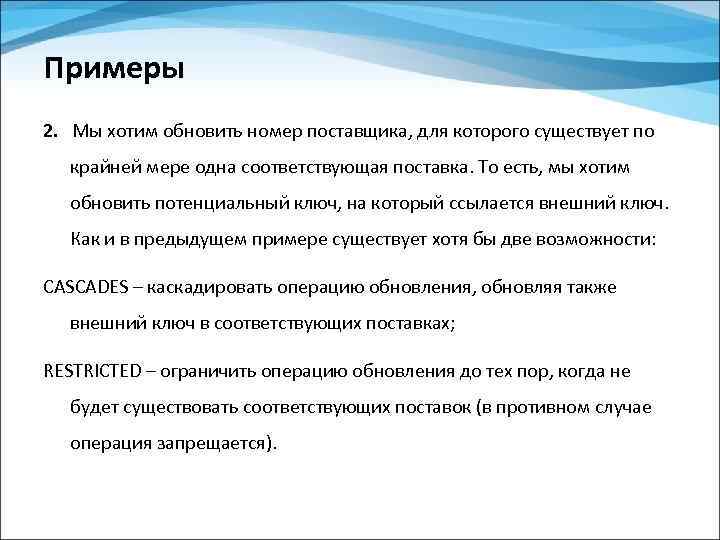 Примеры

2. Мы хотим обновить номер поставщика, для которого существует по крайней мере одна соответствующая поставка. То есть, мы хотим обновить потенциальный ключ, на который ссылается внешний ключ. Как и в предыдущем примере существует хотя бы две возможности:

CASCADES – каскадировать операцию обновления, обновляя также внешний ключ в соответствующих поставках;

RESTRICTED – ограничить операцию обновления до тех пор, когда не будет существовать соответствующих поставок (в противном случае операция запрещается).